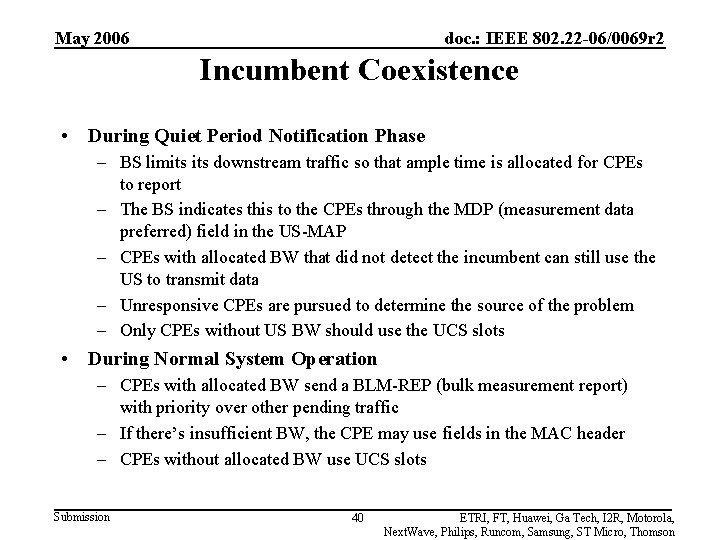 May 2006

doc.: IEEE 802.22-06/0069r2

Incumbent Coexistence

• During Quiet Period Notification Phase
– BS limits its downstream traffic so that ample time is allocated for CPEs to report
– The BS indicates this to the CPEs through the MDP (measurement data preferred) field in the US-MAP
– CPEs with allocated BW that did not detect the incumbent can still use the US to transmit data
– Unresponsive CPEs are pursued to determine the source of the problem
– Only CPEs without US BW should use the UCS slots

• During Normal System Operation
– CPEs with allocated BW send a BLM-REP (bulk measurement report) with priority over other pending traffic
– If there's insufficient BW, the CPE may use fields in the MAC header
– CPEs without allocated BW use UCS slots

Submission

40

ETRI, FT, Huawei, Ga Tech, I2R, Motorola, NextWave, Philips, Runcom, Samsung, ST Micro, Thomson